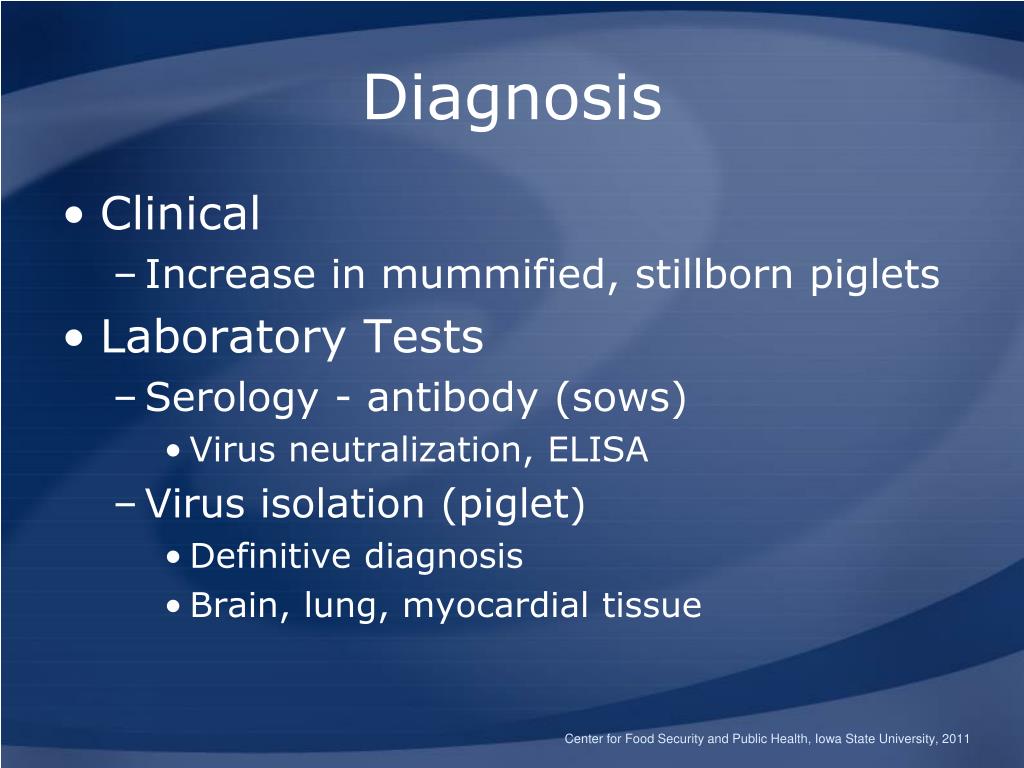 Diagnosis

• Clinical
– Increase in mummified, stillborn piglets
• Laboratory Tests
– Serology - antibody (sows)
• Virus neutralization, ELISA
– Virus isolation (piglet)
• Definitive diagnosis
• Brain, lung, myocardial tissue

Center for Food Security and Public Health, Iowa State University, 2011